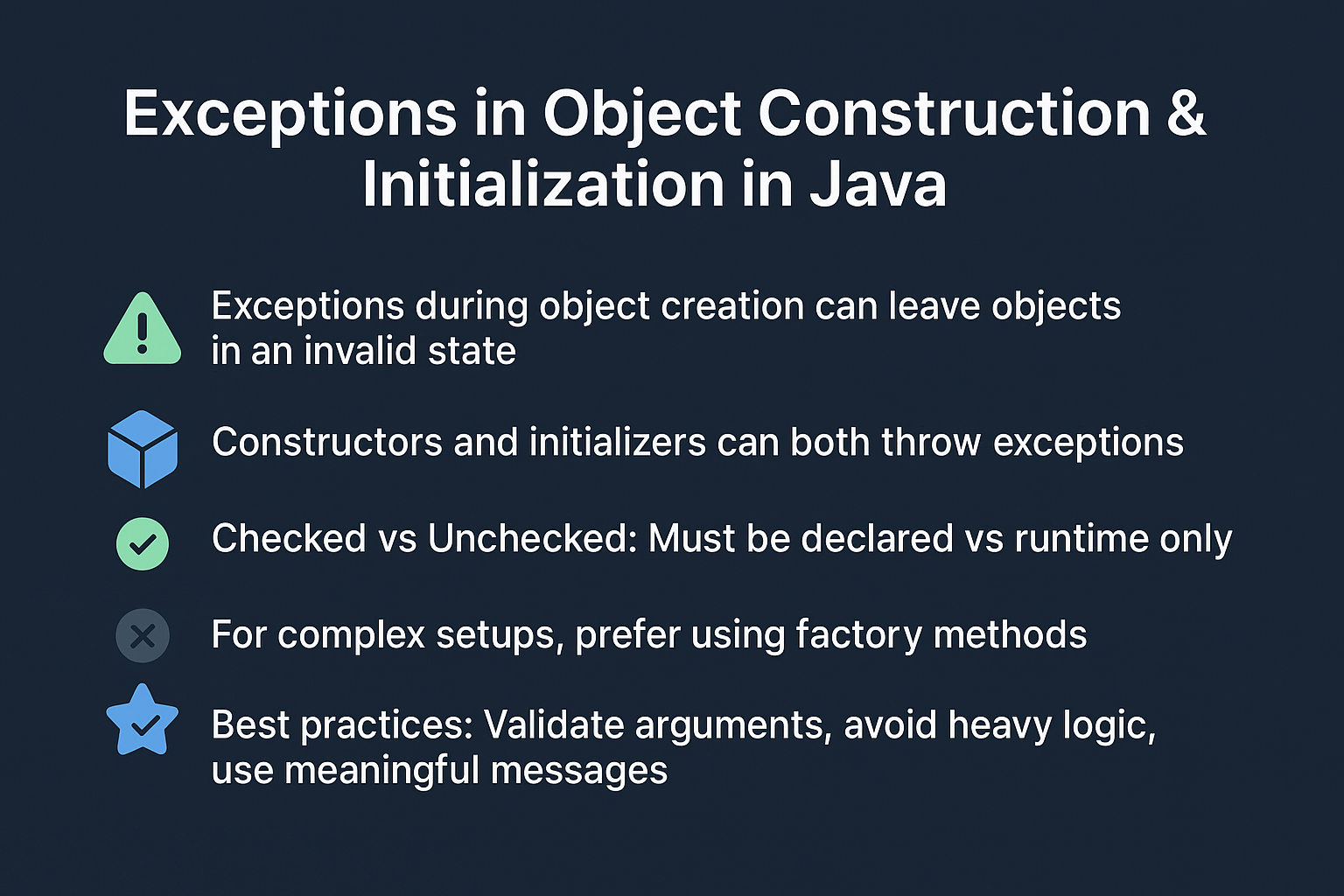 Exceptions in Object Construction & Initialization in Java

Exceptions during object creation can leave objects in an invalid state

Constructors and initializers can both throw exceptions

Checked vs Unchecked: Must be declared vs runtime only

For complex setups, prefer using factory methods

Best practices: Validate arguments, avoid heavy logic, use meaningful messages